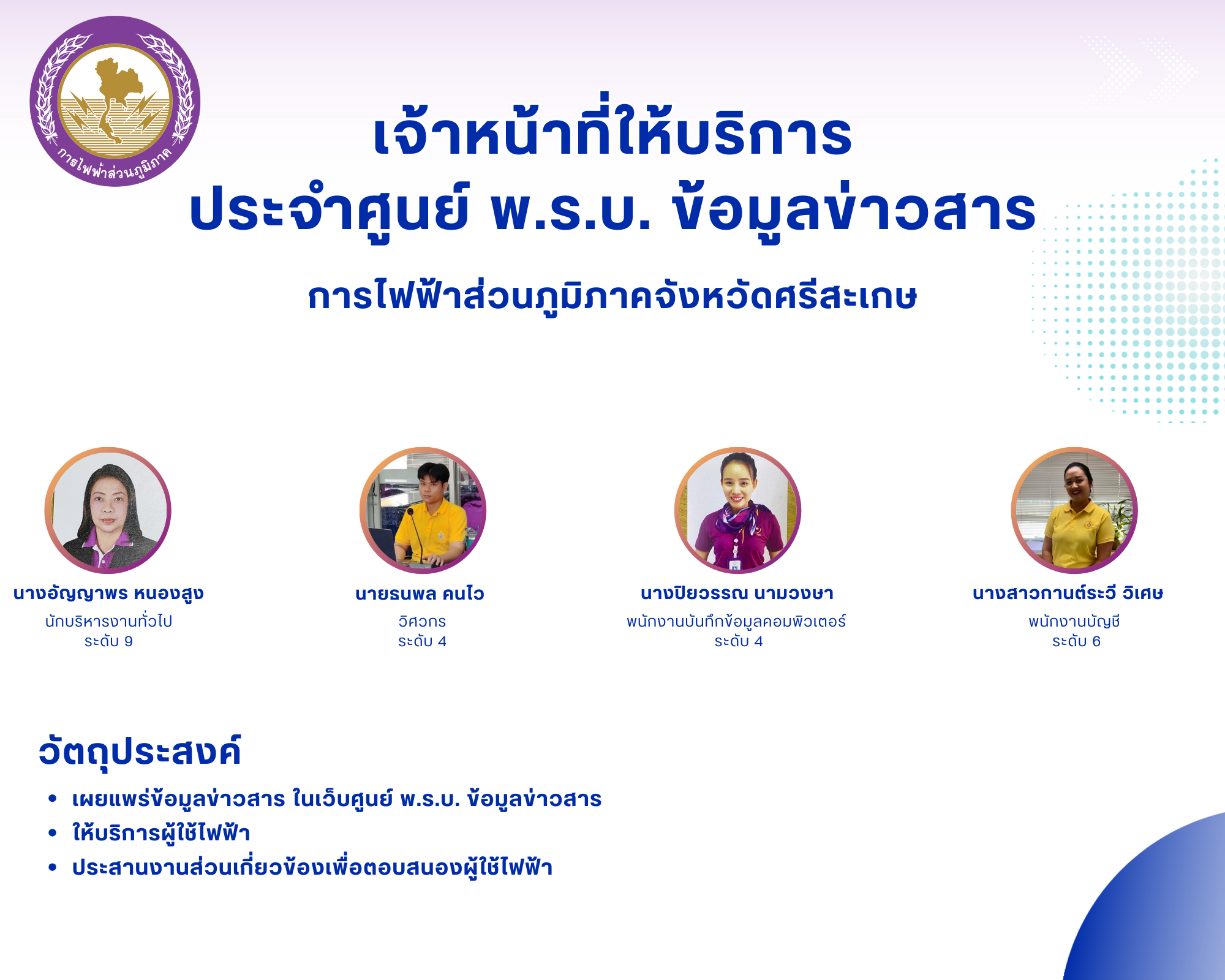 การไฟฟ้าส่วนภูมิภาค

เจ้าหน้าที่ให้บริการ
ประจำศูนย์ พ.ร.บ. ข้อมูลข่าวสาร

การไฟฟ้าส่วนภูมิภาคจังหวัดศรีสะเกษ

นางอัญญาพร หนองสูง
นักบริหารงานทั่วไป
ระดับ 9

นายธนพล คนไว
วิศวกร
ระดับ 4

นางปิยวรรณ นามวงษา
พนักงานบันทึกข้อมูลคอมพิวเตอร์
ระดับ 4

นางสาวกานต์ระวี วิเศษ
พนักงานบัญชี
ระดับ 6

วัตถุประสงค์

• เผยแพร่ข้อมูลข่าวสาร ในเว็บศูนย์ พ.ร.บ. ข้อมูลข่าวสาร
• ให้บริการผู้ใช้ไฟฟ้า
• ประสานงานส่วนเกี่ยวข้องเพื่อตอบสนองผู้ใช้ไฟฟ้า